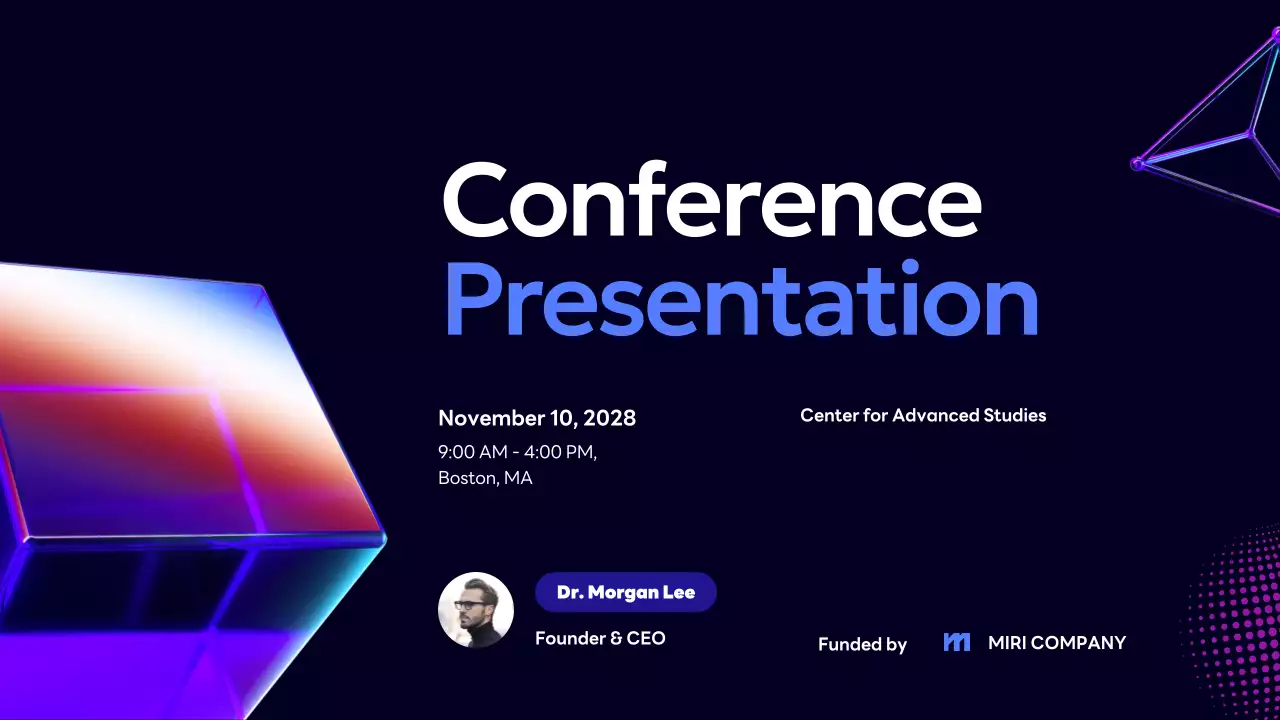 Conference
Presentation

November 10, 2028
9:00 AM - 4:00 PM,
Boston, MA

Center for Advanced Studies

Dr. Morgan Lee
Founder & CEO

Funded by MIRI COMPANY